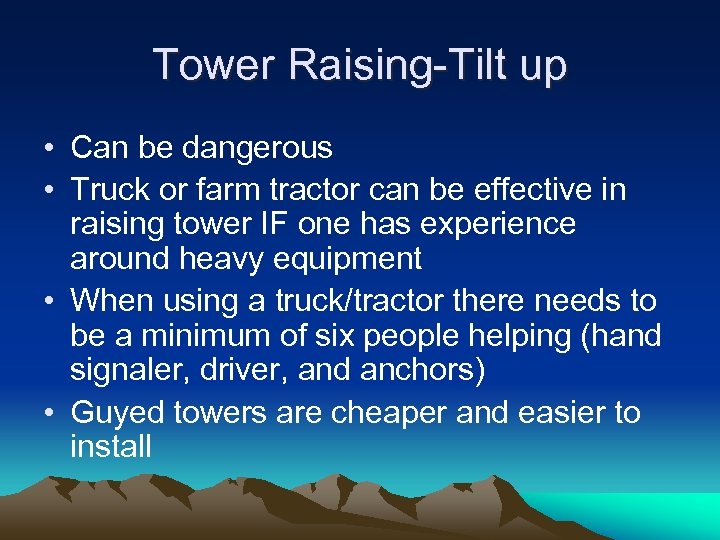 Tower Raising-Tilt up

• Can be dangerous
• Truck or farm tractor can be effective in raising tower IF one has experience around heavy equipment
• When using a truck/tractor there needs to be a minimum of six people helping (hand signaler, driver, and anchors)
• Guyed towers are cheaper and easier to install